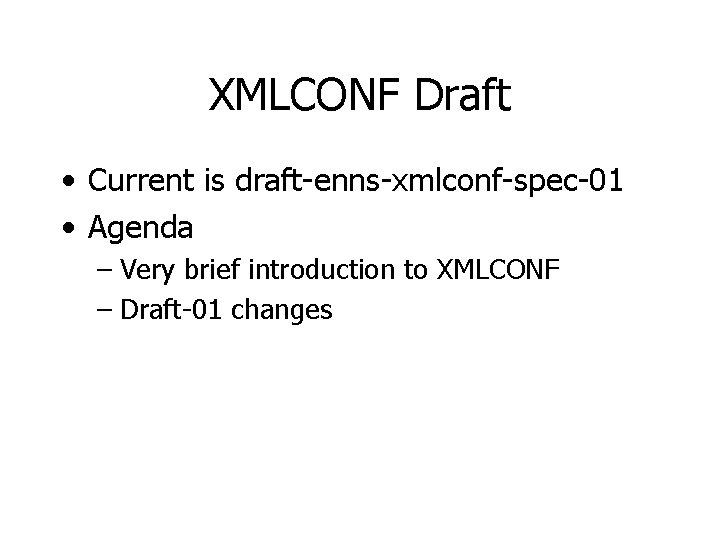 XMLCONF Draft

• Current is draft-enns-xmlconf-spec-01
• Agenda
– Very brief introduction to XMLCONF
– Draft-01 changes